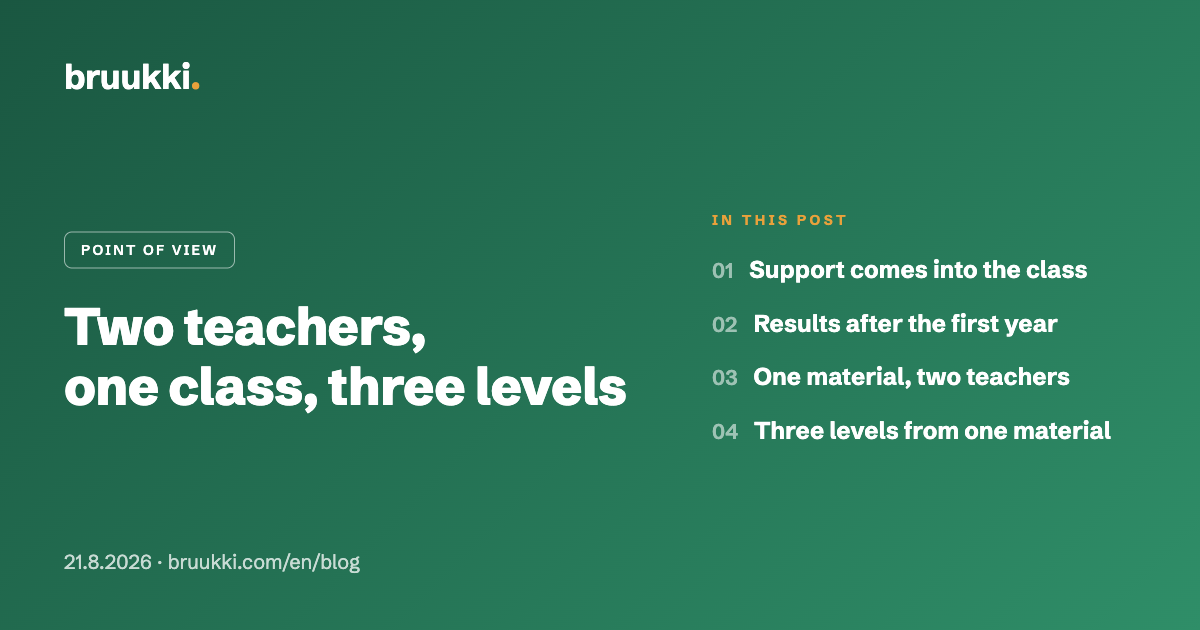 bruukki.

POINT OF VIEW

Two teachers,
one class, three levels

IN THIS POST

01 Support comes into the class

02 Results after the first year

03 One material, two teachers

04 Three levels from one material

21.8.2026 · bruukki.com/en/blog